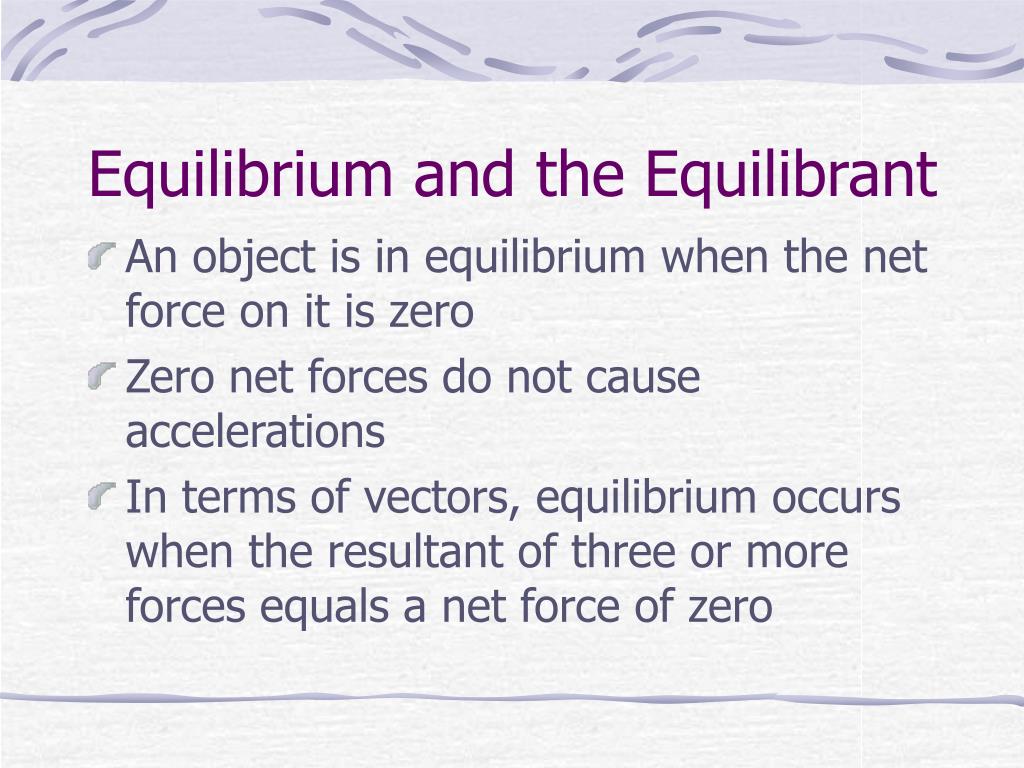 Equilibrium and the Equilibrant

An object is in equilibrium when the net force on it is zero

Zero net forces do not cause accelerations

In terms of vectors, equilibrium occurs when the resultant of three or more forces equals a net force of zero